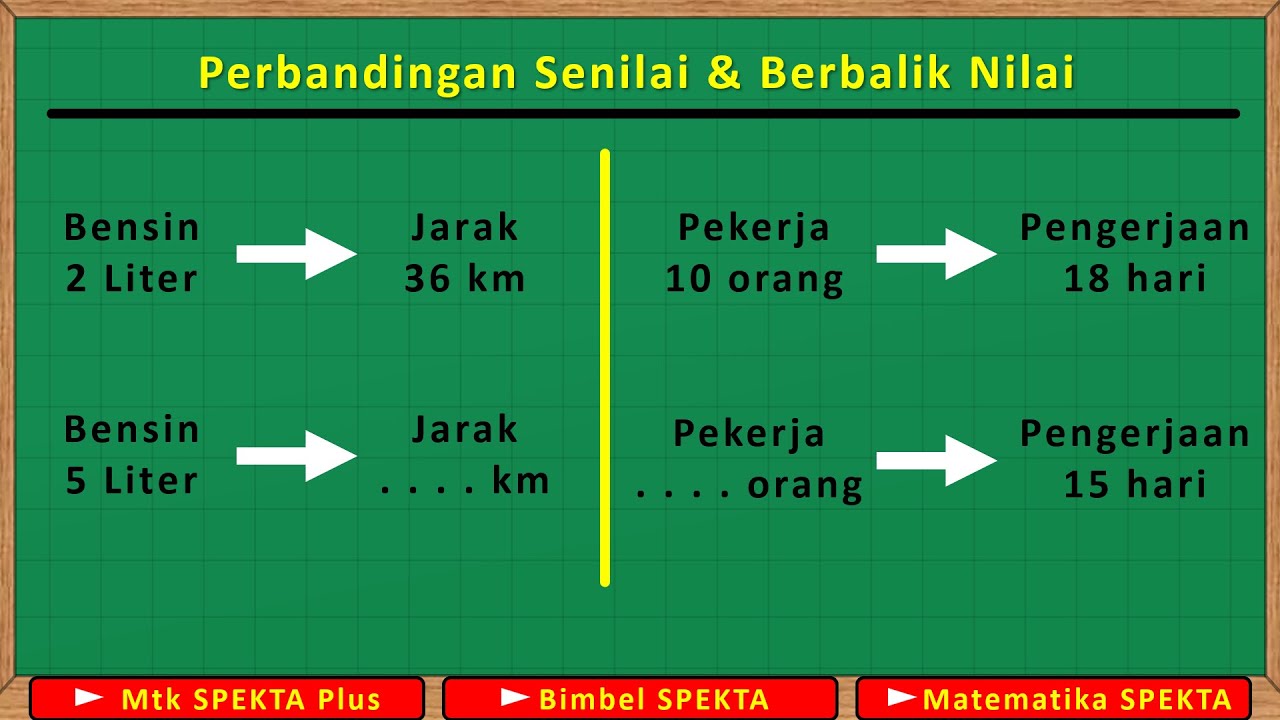 Perbandingan Senilai & Berbalik Nilai

Bensin
2 Liter

Jarak
36 km

Bensin
5 Liter

Jarak
. . . . km

Pekerja
10 orang

Pengerjaan
18 hari

Pekerja
. . . . orang

Pengerjaan
15 hari

Mtk SPEKTA Plus

Bimbel SPEKTA

Matematika SPEKTA